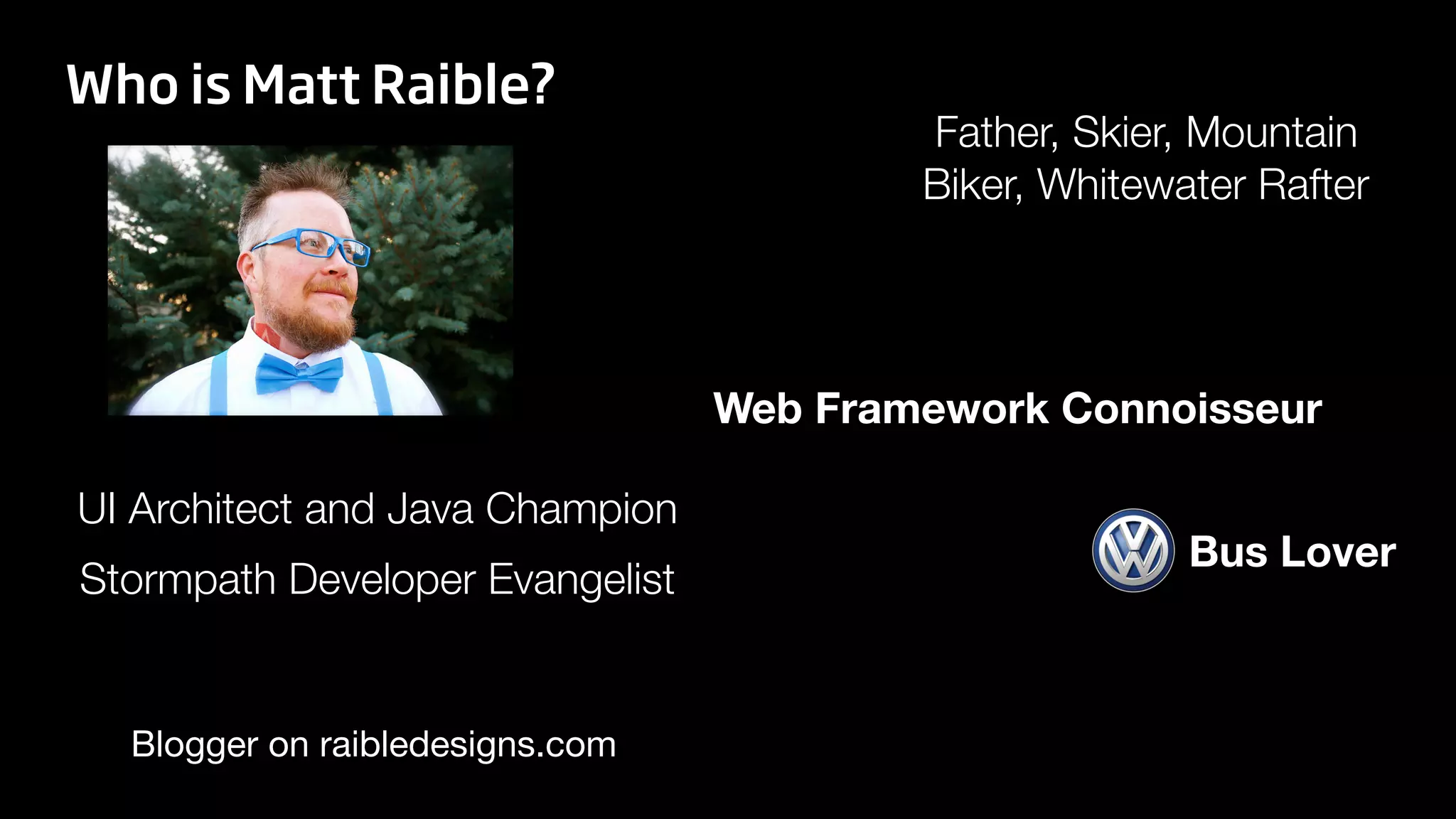 Who is Matt Raible?

Father, Skier, Mountain Biker, Whitewater Rafter

Web Framework Connoisseur

UI Architect and Java Champion

Stormpath Developer Evangelist

Bus Lover

Blogger on raibledesigns.com